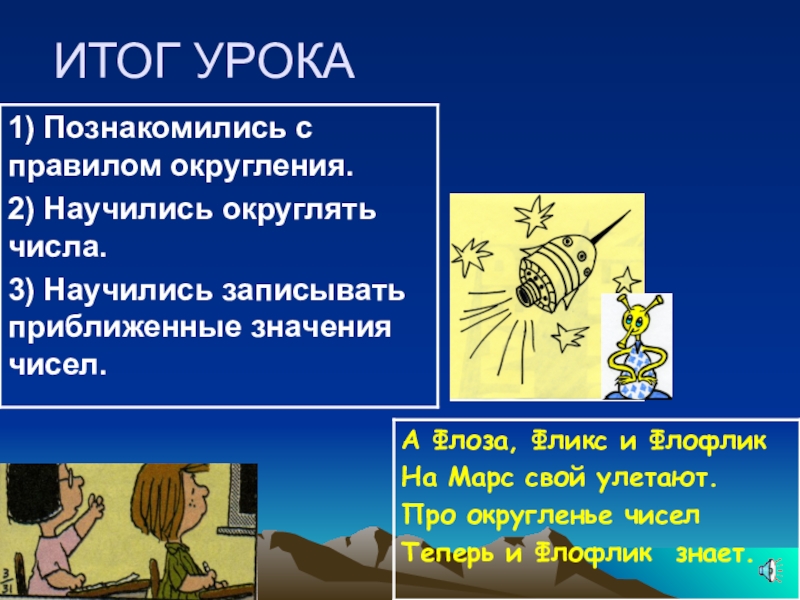 ИТОГ УРОКА

1) Познакомились с правилом округления.

2) Научились округлять числа.

3) Научились записывать приближенные значения чисел.

А Флоза, Фликс и Флофлик
На Марс свой улетают.
Про округленье чисел
Теперь и Флофлик знает.